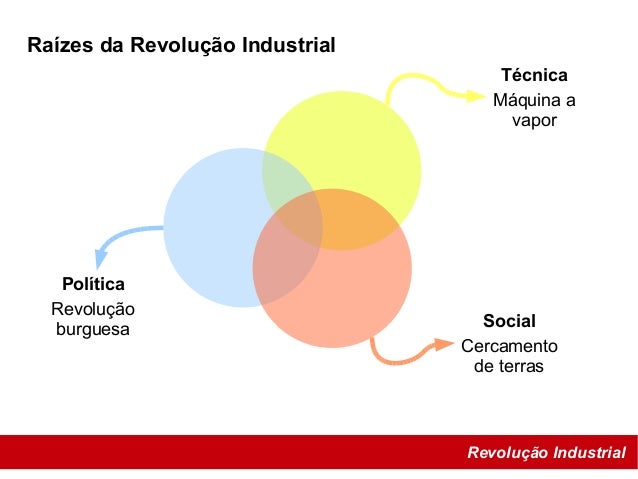 Raízes da Revolução Industrial

Técnica
Máquina a vapor

Política
Revolução burguesa

Social
Cercamento de terras

Revolução Industrial